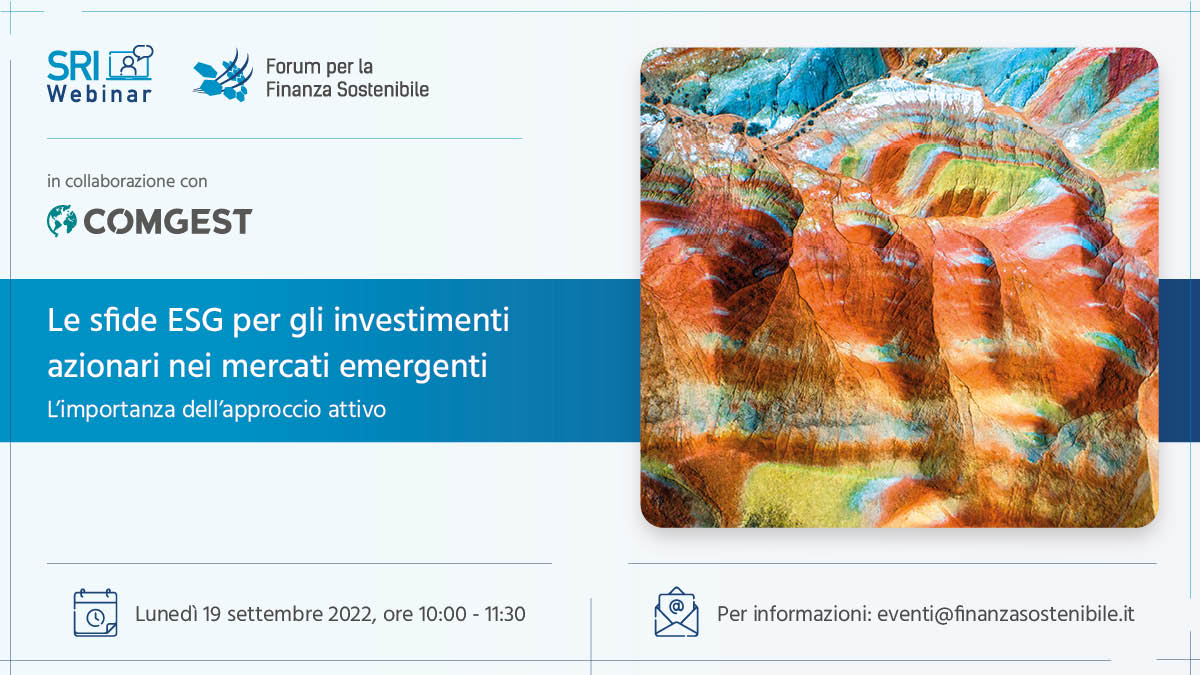 SRI Webinar

Forum per la Finanza Sostenibile

in collaborazione con

COMGEST

Le sfide ESG per gli investimenti azionari nei mercati emergenti

L'importanza dell'approccio attivo

Lunedì 19 settembre 2022, ore 10:00 - 11:30

Per informazioni: eventi@finanzasostenibile.it